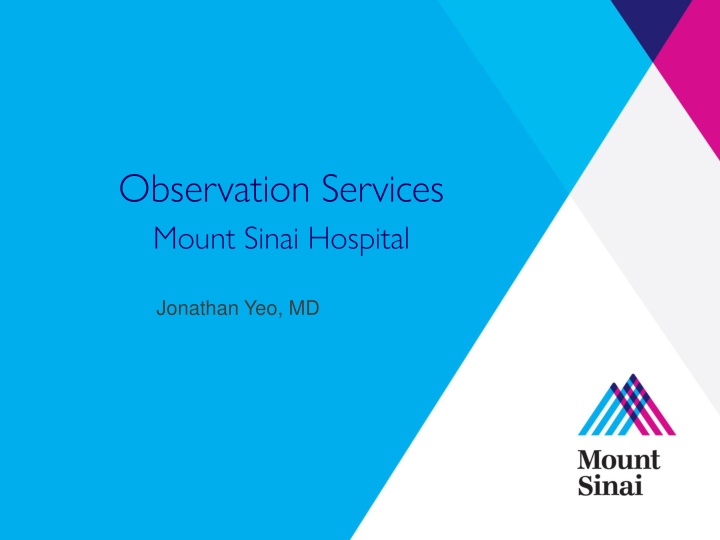 Observation Services
Mount Sinai Hospital

Jonathan Yeo, MD

Mount Sinai